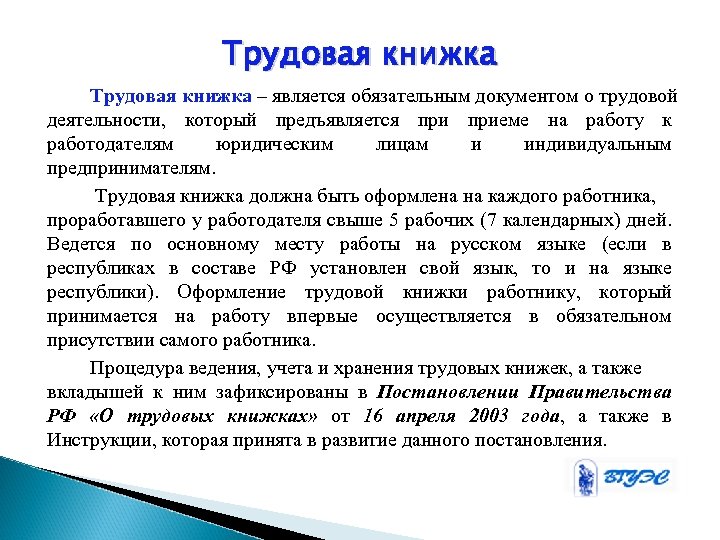 Трудовая книжка

Трудовая книжка – является обязательным документом о трудовой деятельности, который предъявляется при приеме на работу к работодателям юридическим лицам и индивидуальным предпринимателям.

Трудовая книжка должна быть оформлена на каждого работника, проработавшего у работодателя свыше 5 рабочих (7 календарных) дней. Ведется по основному месту работы на русском языке (если в республиках в составе РФ установлен свой язык, то и на языке республики). Оформление трудовой книжки работнику, который принимается на работу впервые осуществляется в обязательном присутствии самого работника.

Процедура ведения, учета и хранения трудовых книжек, а также вкладышей к ним зафиксированы в Постановлении Правительства РФ «О трудовых книжках» от 16 апреля 2003 года, а также в Инструкции, которая принята в развитие данного постановления.

ВГУЭС